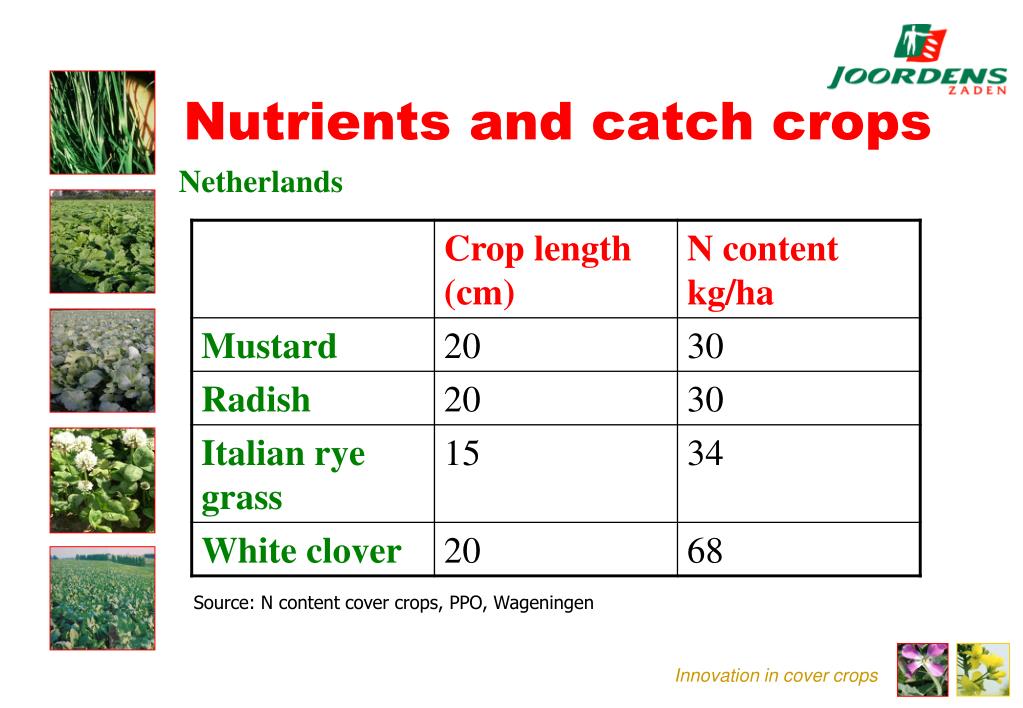 JOORDENS
ZADEN

Nutrients and catch crops

Netherlands

| | Crop length (cm) | N content kg/ha |
|---|---|---|
| Mustard | 20 | 30 |
| Radish | 20 | 30 |
| Italian rye grass | 15 | 34 |
| White clover | 20 | 68 |

Source: N content cover crops, PPO, Wageningen

Innovation in cover crops